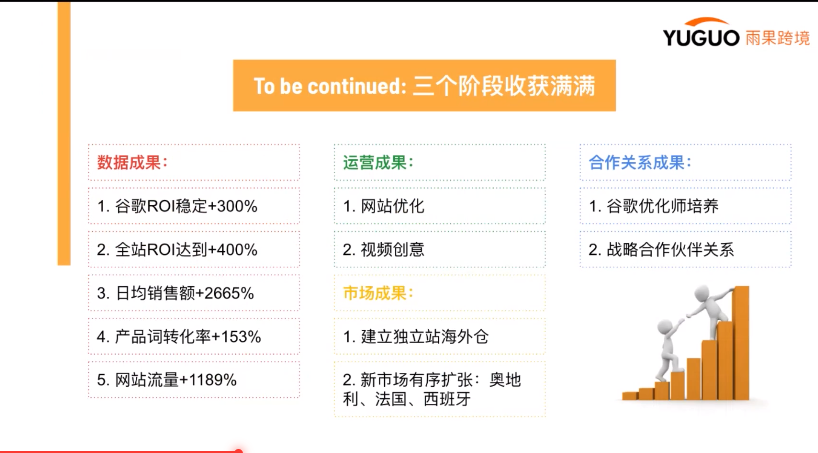 YUGUO 雨果跨境

To be continued: 三个阶段收获满满

数据成果:

1. 谷歌ROI稳定+300%

2. 全站ROI达到+400%

3. 日均销售额+2665%

4. 产品词转化率+153%

5. 网站流量+1189%

运营成果:

1. 网站优化

2. 视频创意

市场成果:

1. 建立独立站海外仓

2. 新市场有序扩张：奥地利、法国、西班牙

合作关系成果:

1. 谷歌优化师培养

2. 战略合作伙伴关系